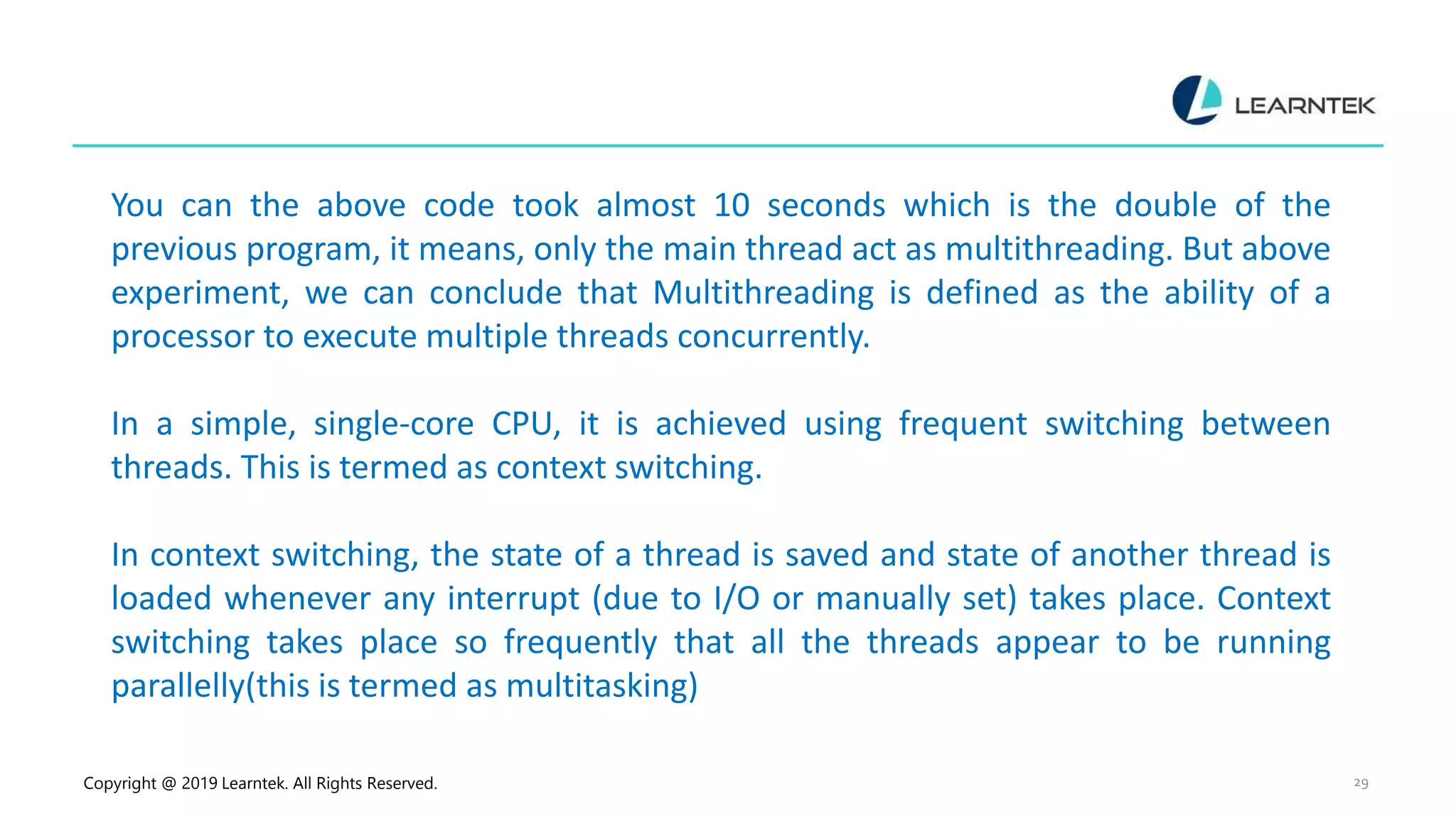 LEARNTEK

You can the above code took almost 10 seconds which is the double of the previous program, it means, only the main thread act as multithreading. But above experiment, we can conclude that Multithreading is defined as the ability of a processor to execute multiple threads concurrently.

In a simple, single-core CPU, it is achieved using frequent switching between threads. This is termed as context switching.

In context switching, the state of a thread is saved and state of another thread is loaded whenever any interrupt (due to I/O or manually set) takes place. Context switching takes place so frequently that all the threads appear to be running parallelly(this is termed as multitasking)

Copyright @ 2019 Learntek. All Rights Reserved.

29